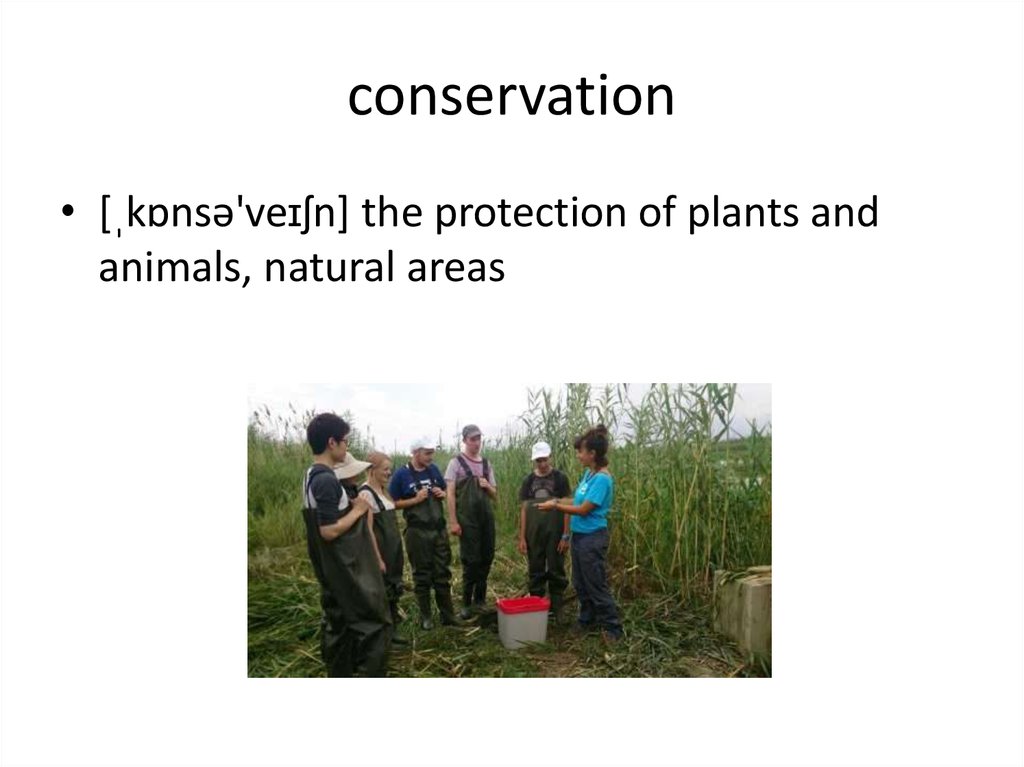 conservation

• [ˌkɒnsə'veɪʃn] the protection of plants and animals, natural areas